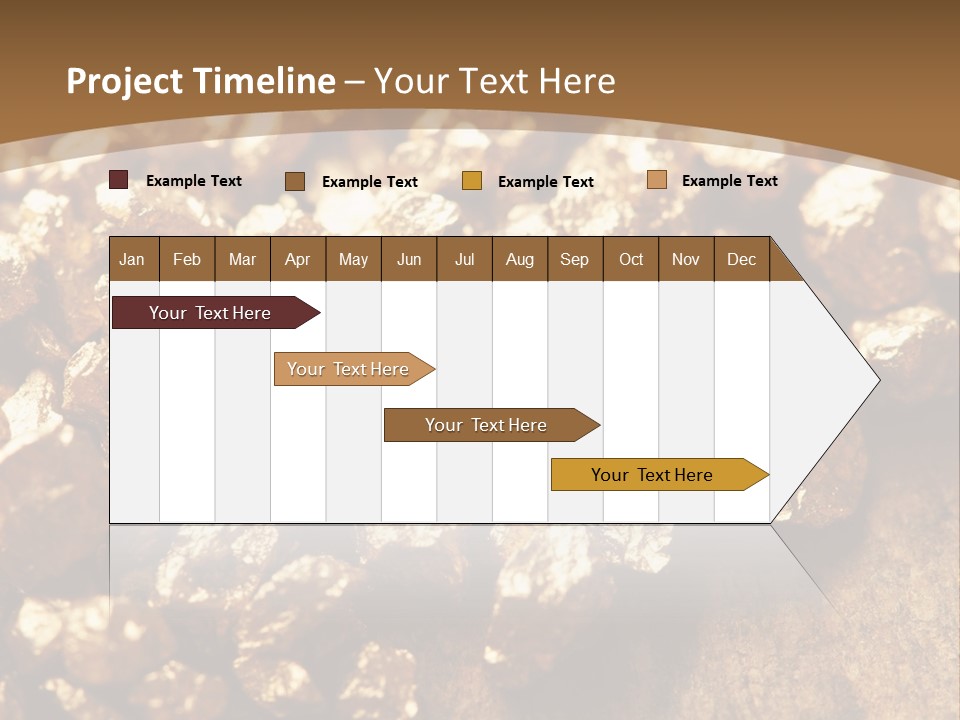 Project Timeline – Your Text Here

Example Text
Example Text
Example Text
Example Text

| Jan | Feb | Mar | Apr | May | Jun | Jul | Aug | Sep | Oct | Nov | Dec |
|---|---|---|---|---|---|---|---|---|---|---|---|

Your Text Here

Your Text Here

Your Text Here

Your Text Here